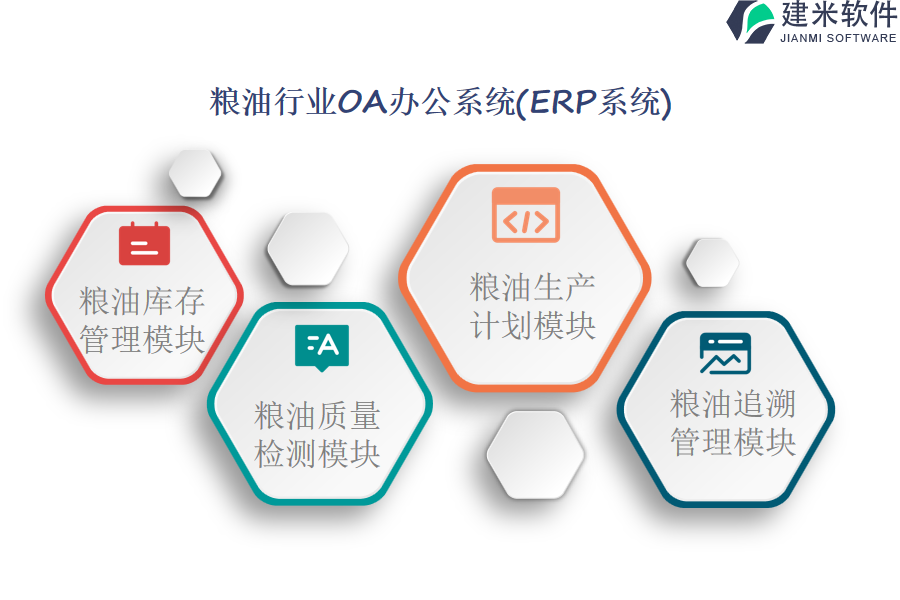 建米软件
JIANMI SOFTWARE

粮油行业OA办公系统(ERP系统)

粮油库存管理模块

粮油质量检测模块

粮油生产计划模块

粮油追溯管理模块